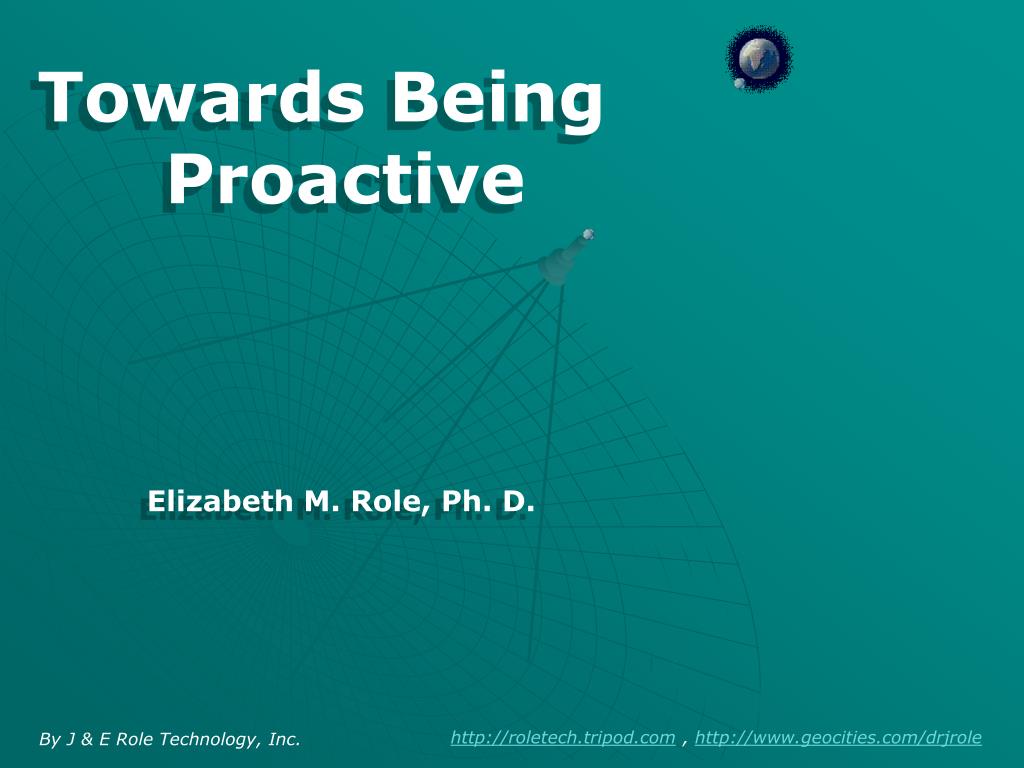 Towards Being Proactive

Elizabeth M. Role, Ph. D.

By J & E Role Technology, Inc.

http://roletech.tripod.com , http://www.geocities.com/drjrole